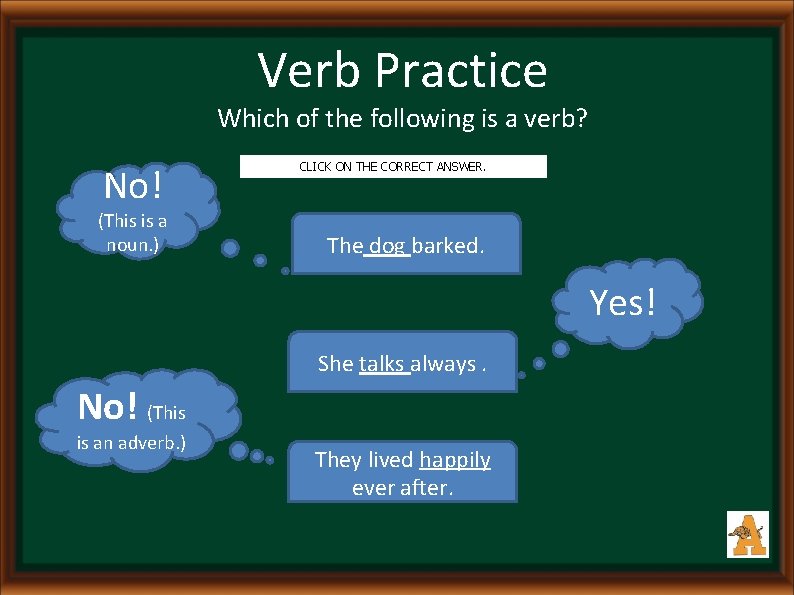 Verb Practice

Which of the following is a verb?

CLICK ON THE CORRECT ANSWER.

No!
(This is a noun.)

The dog barked.

Yes!

She talks always .

No! (This is an adverb.)

They lived happily ever after.

A